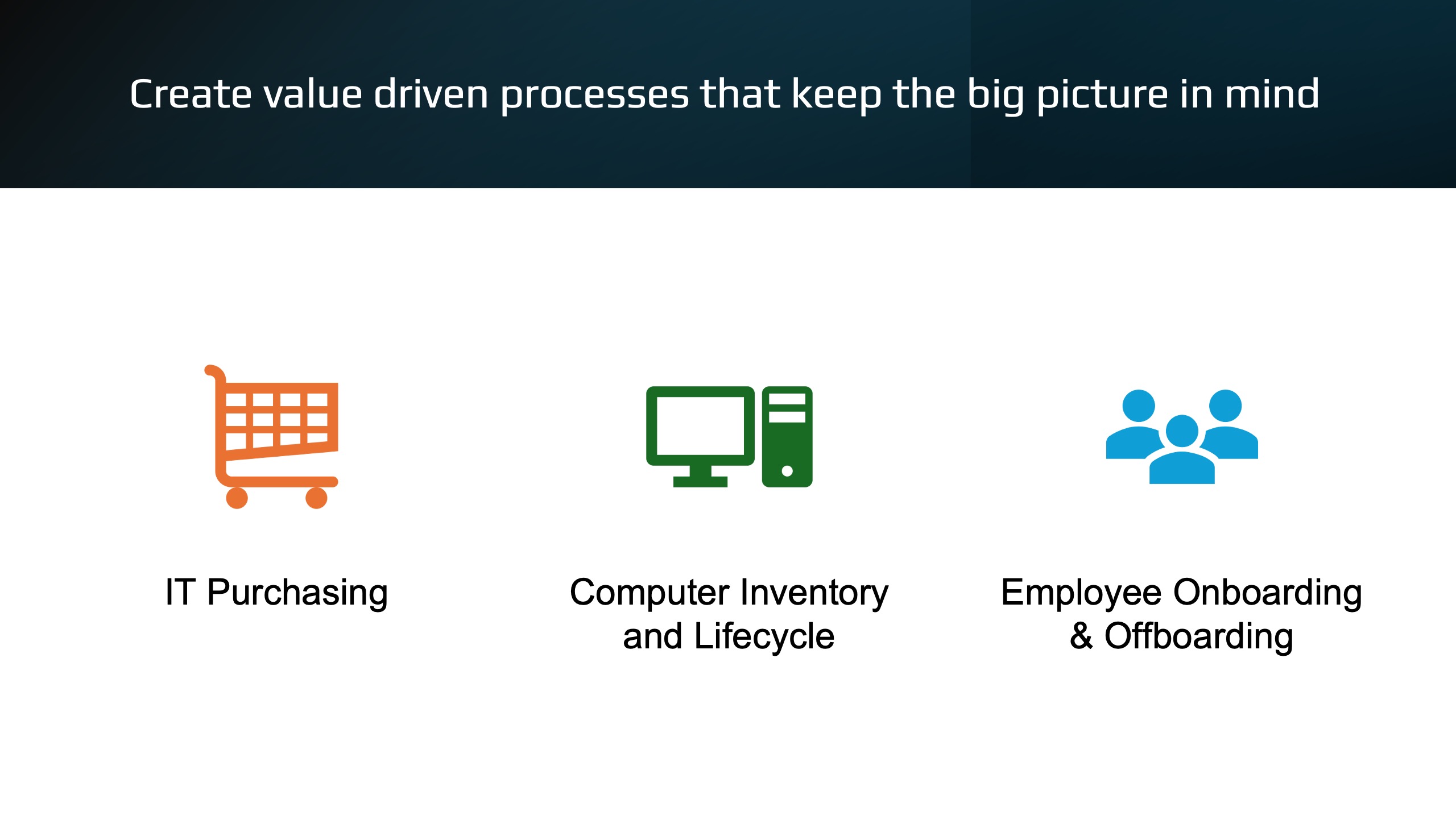 Create value driven processes that keep the big picture in mind

IT Purchasing

Computer Inventory and Lifecycle

Employee Onboarding & Offboarding